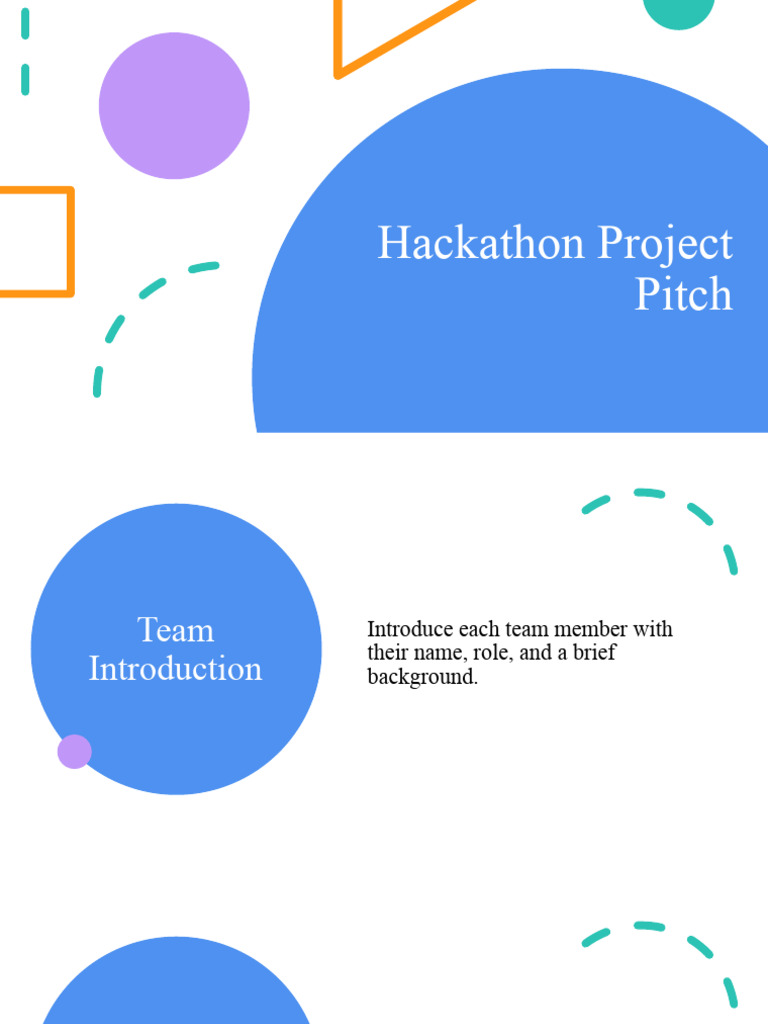 Hackathon Project Pitch

Team Introduction

Introduce each team member with their name, role, and a brief background.